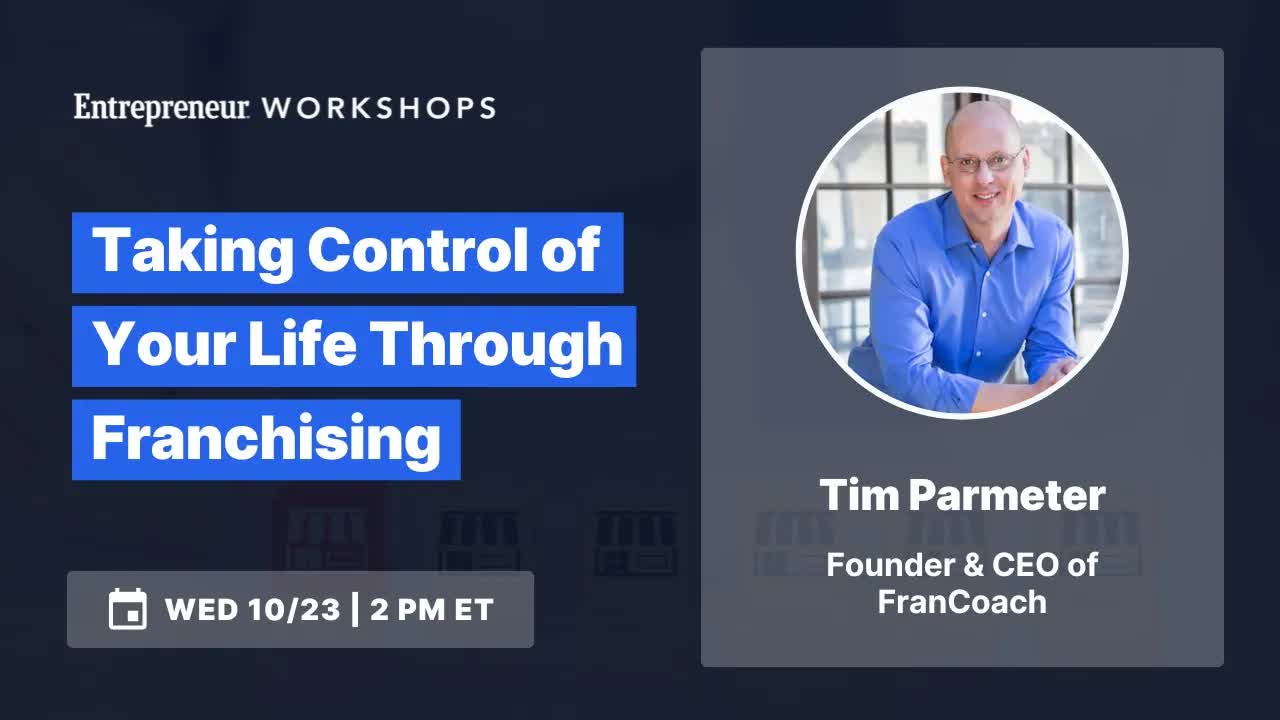 Entrepreneur WORKSHOPS

Taking Control of Your Life Through Franchising

WED 10/23 | 2 PM ET

Tim Parmeter

Founder & CEO of FranCoach